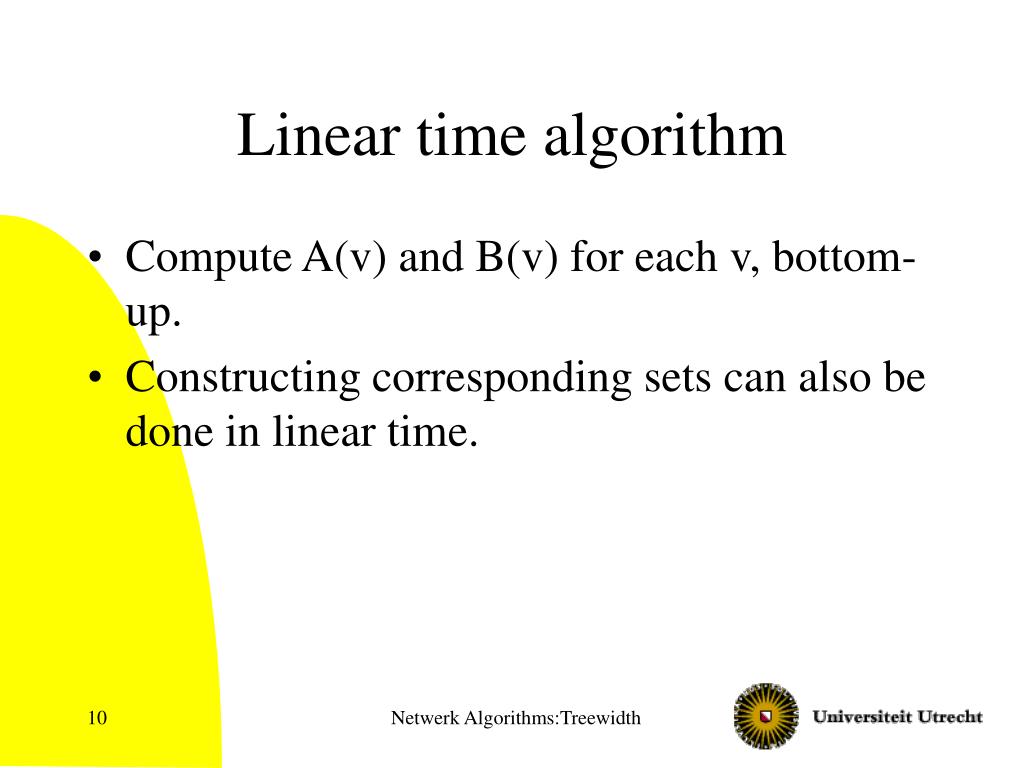 Linear time algorithm

• Compute A(v) and B(v) for each v, bottom-up.
• Constructing corresponding sets can also be done in linear time.

10

Netwerk Algorithms:Treewidth

Universiteit Utrecht